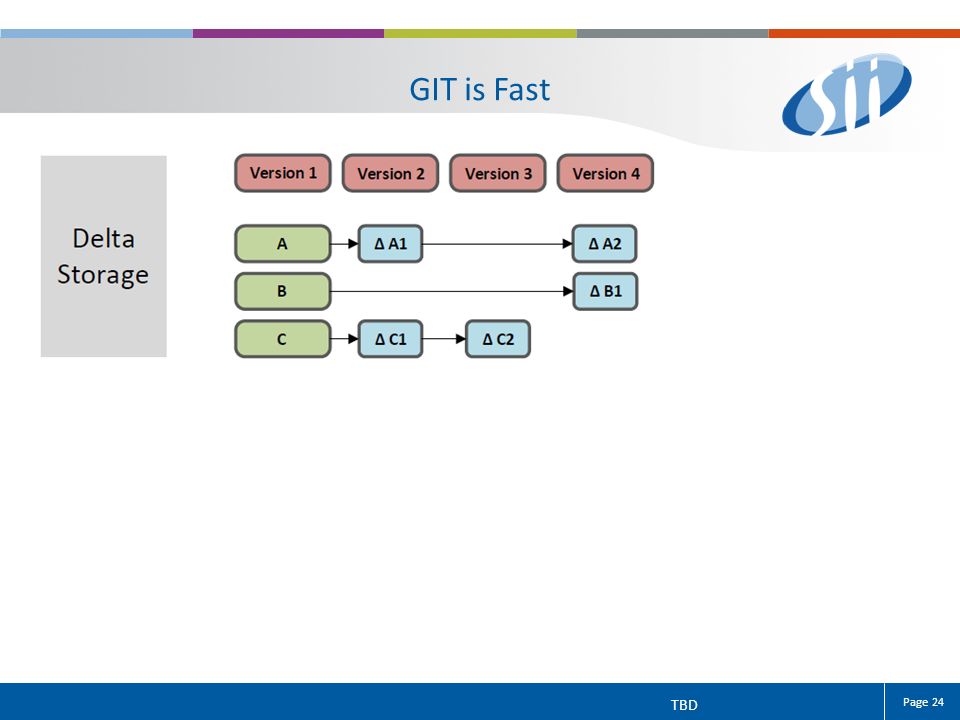 GIT is Fast

SII

Delta Storage

Version 1
Version 2
Version 3
Version 4

A
Δ A1
Δ A2
B
Δ B1
C
Δ C1
Δ C2

TBD

Page 24